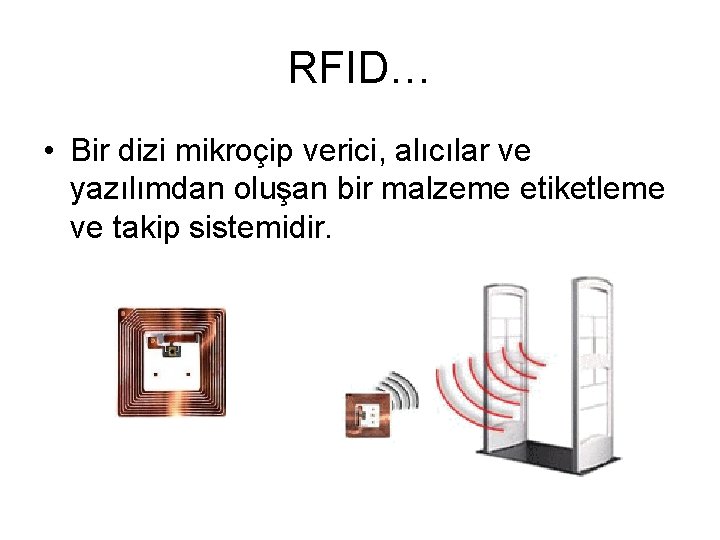 RFID…

• Bir dizi mikroçip verici, alıcılar ve yazılımdan oluşan bir malzeme etiketleme ve takip sistemidir.